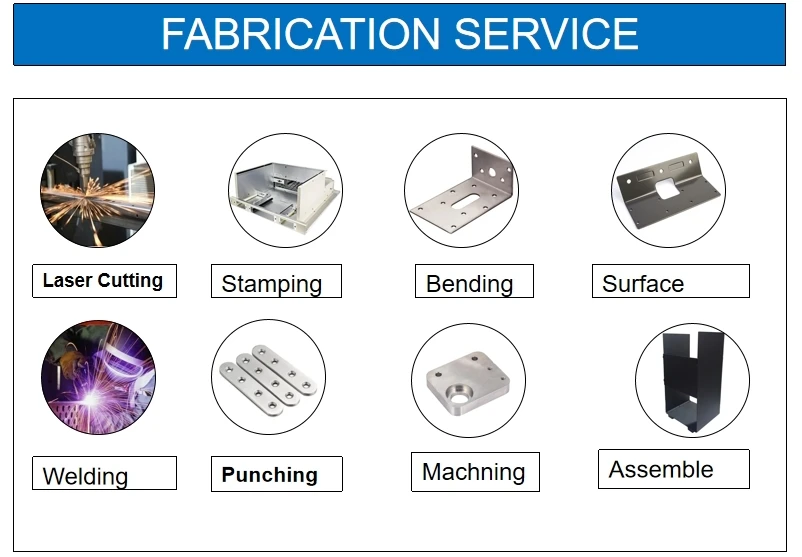 FABRICATION SERVICE

Laser Cutting

Stamping

Bending

Surface

Welding

Punching

Machning

Assemble